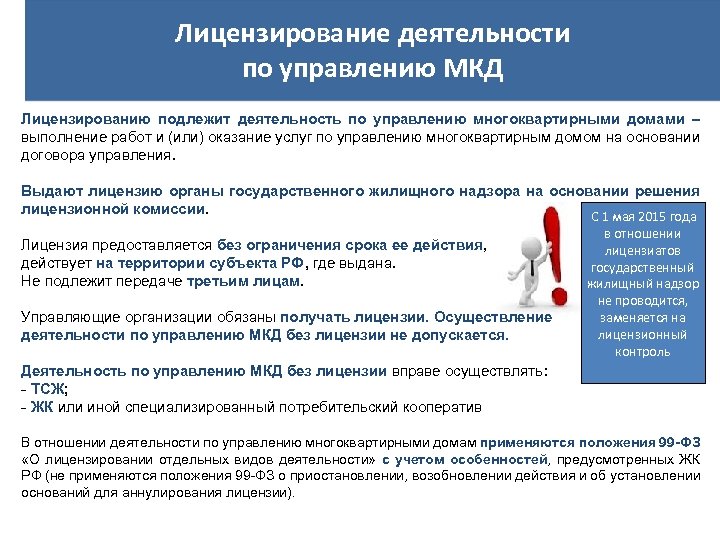 Лицензирование деятельности по управлению МКД

Лицензированию подлежит деятельность по управлению многоквартирными домами – выполнение работ и (или) оказание услуг по управлению многоквартирным домом на основании договора управления.

Выдают лицензию органы государственного жилищного надзора на основании решения лицензионной комиссии.

Лицензия предоставляется без ограничения срока ее действия, действует на территории субъекта РФ, где выдана.
Не подлежит передаче третьим лицам.

Управляющие организации обязаны получать лицензии. Осуществление деятельности по управлению МКД без лицензии не допускается.

Деятельность по управлению МКД без лицензии вправе осуществлять:
- ТСЖ;
- ЖК или иной специализированный потребительский кооператив

С 1 мая 2015 года в отношении лицензиатов государственный жилищный надзор не проводится, заменяется на лицензионный контроль

В отношении деятельности по управлению многоквартирными домам применяются положения 99-ФЗ «О лицензировании отдельных видов деятельности» с учетом особенностей, предусмотренных ЖК РФ (не применяются положения 99-ФЗ о приостановлении, возобновлении действия и об установлении оснований для аннулирования лицензии).